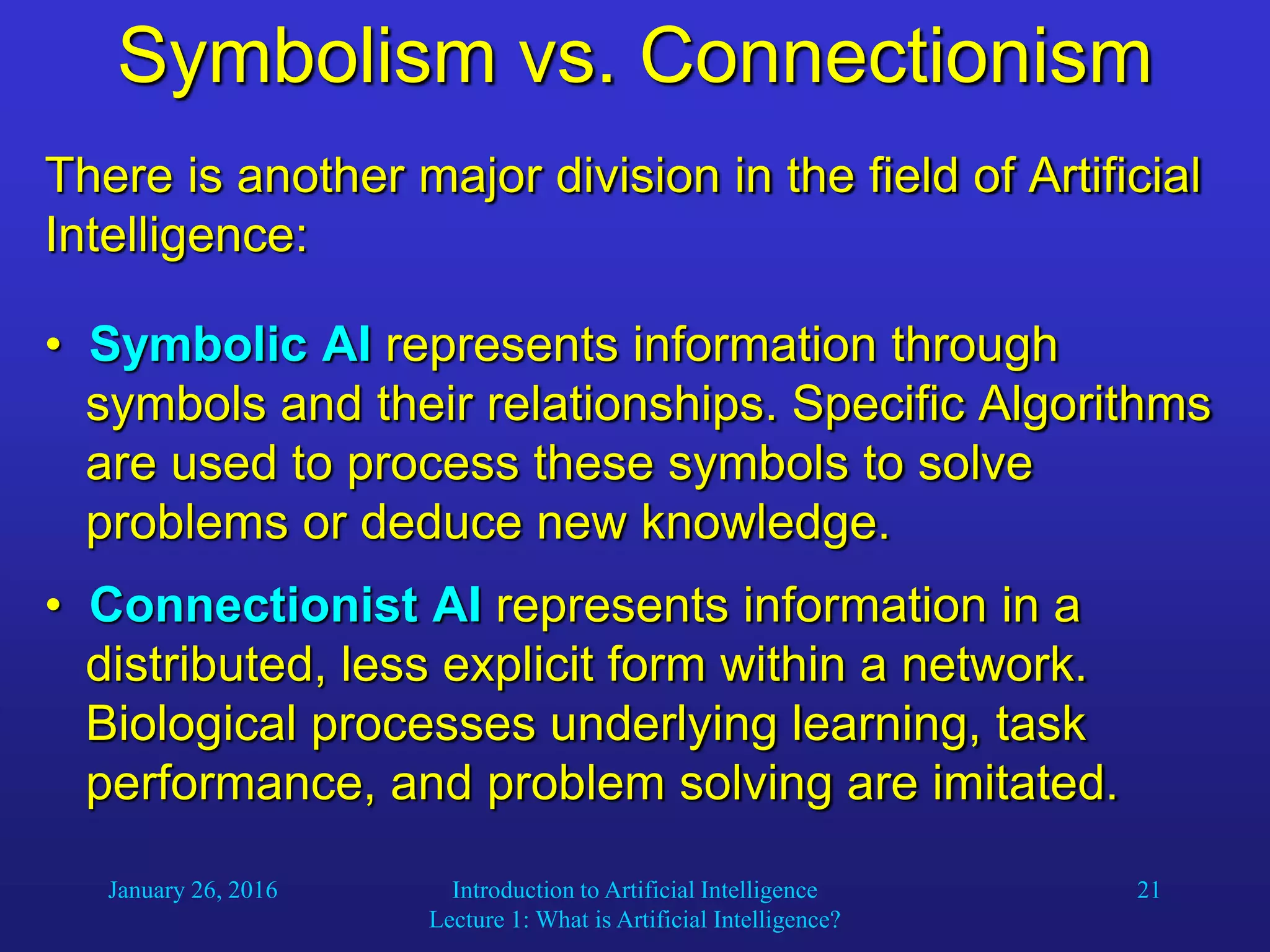 Symbolism vs. Connectionism

There is another major division in the field of Artificial Intelligence:

• Symbolic AI represents information through symbols and their relationships. Specific Algorithms are used to process these symbols to solve problems or deduce new knowledge.

• Connectionist AI represents information in a distributed, less explicit form within a network. Biological processes underlying learning, task performance, and problem solving are imitated.

January 26, 2016

Introduction to Artificial Intelligence
Lecture 1: What is Artificial Intelligence?

21